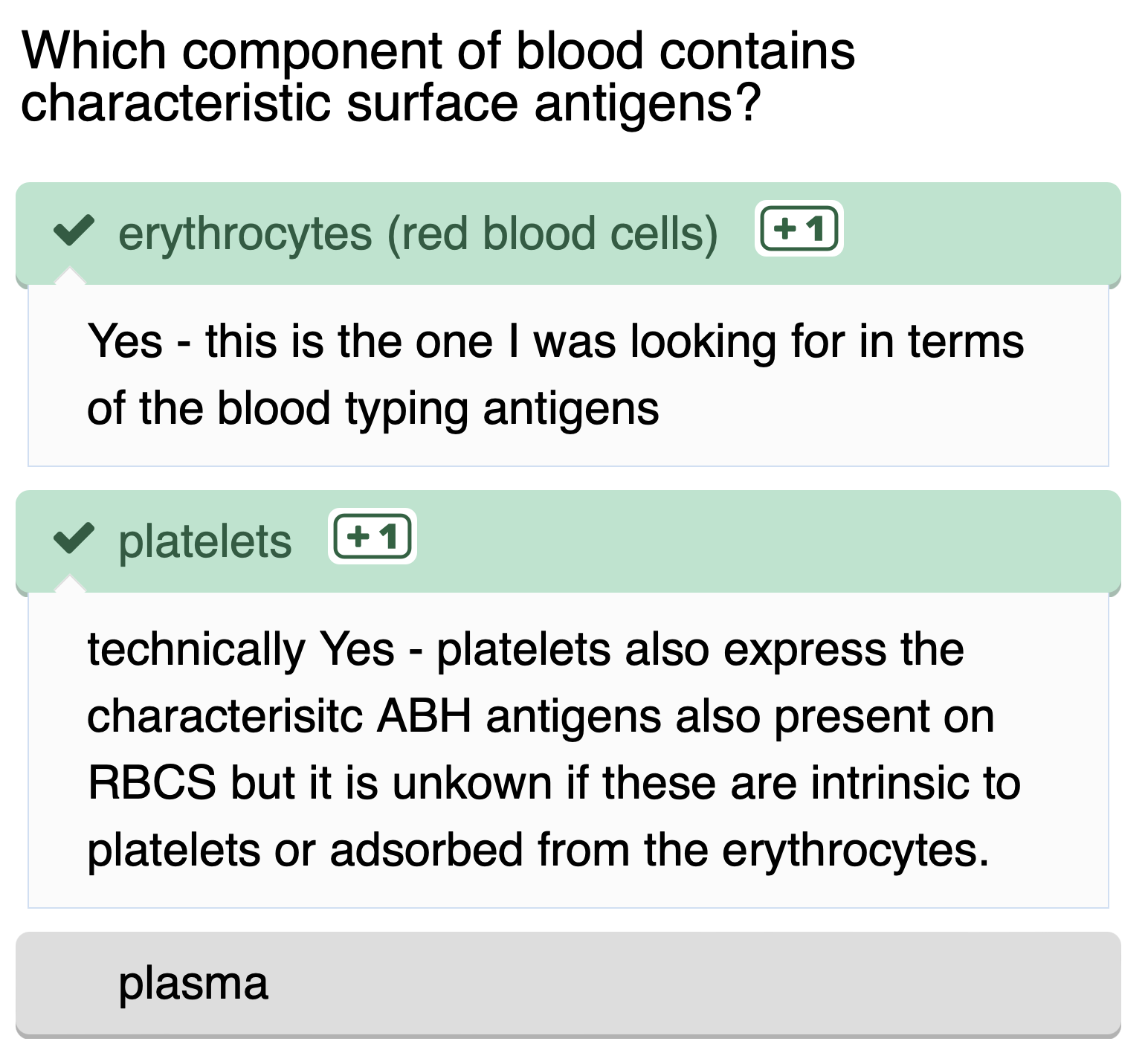 Which component of blood contains characteristic surface antigens?

erythrocytes (red blood cells) +1

Yes - this is the one I was looking for in terms of the blood typing antigens

platelets +1

technically Yes - platelets also express the characterisitc ABH antigens also present on RBCS but it is unkown if these are intrinsic to platelets or adsorbed from the erythrocytes.

plasma